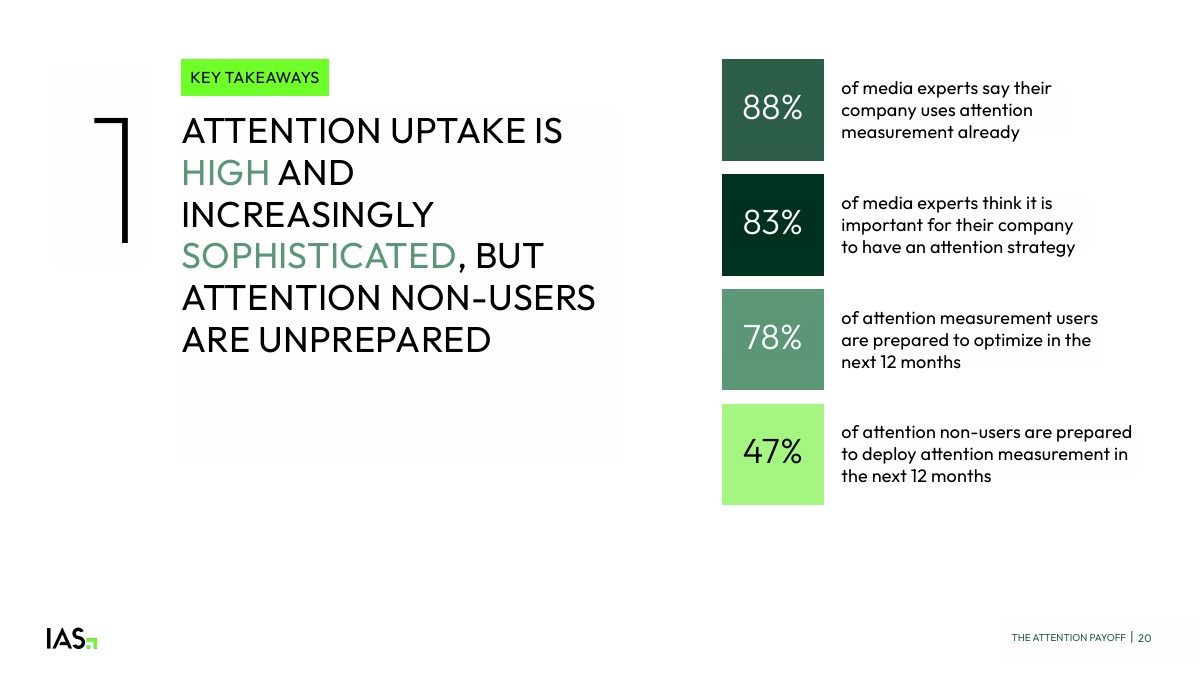 KEY TAKEAWAYS

1

ATTENTION UPTAKE IS HIGH AND INCREASINGLY SOPHISTICATED, BUT ATTENTION NON-USERS ARE UNPREPARED

88%
of media experts say their company uses attention measurement already

83%
of media experts think it is important for their company to have an attention strategy

78%
of attention measurement users are prepared to optimize in the next 12 months

47%
of attention non-users are prepared to deploy attention measurement in the next 12 months

IAS

THE ATTENTION PAYOFF | 20